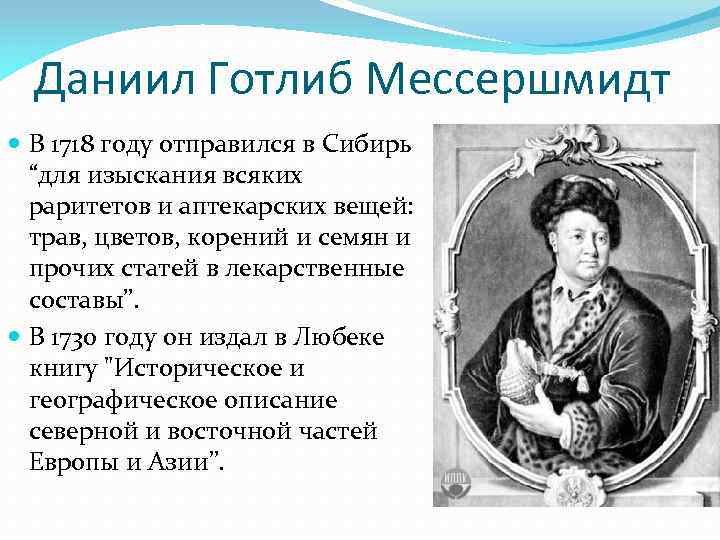 Даниил Готлиб Мессершмидт

В 1718 году отправился в Сибирь “для изыскания всяких раритетов и аптекарских вещей: трав, цветов, корений и семян и прочих статей в лекарственные составы”.

В 1730 году он издал в Любеке книгу "Историческое и географическое описание северной и восточной частей Европы и Азии”.